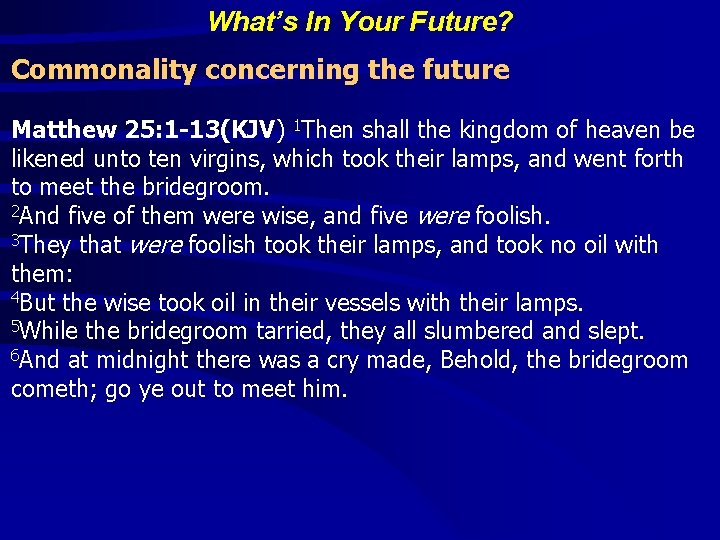 What's In Your Future?

Commonality concerning the future

Matthew 25:1-13(KJV) $^1$Then shall the kingdom of heaven be likened unto ten virgins, which took their lamps, and went forth to meet the bridegroom.
$^2$And five of them were wise, and five were foolish.
$^3$They that were foolish took their lamps, and took no oil with them:
$^4$But the wise took oil in their vessels with their lamps.
$^5$While the bridegroom tarried, they all slumbered and slept.
$^6$And at midnight there was a cry made, Behold, the bridegroom cometh; go ye out to meet him.